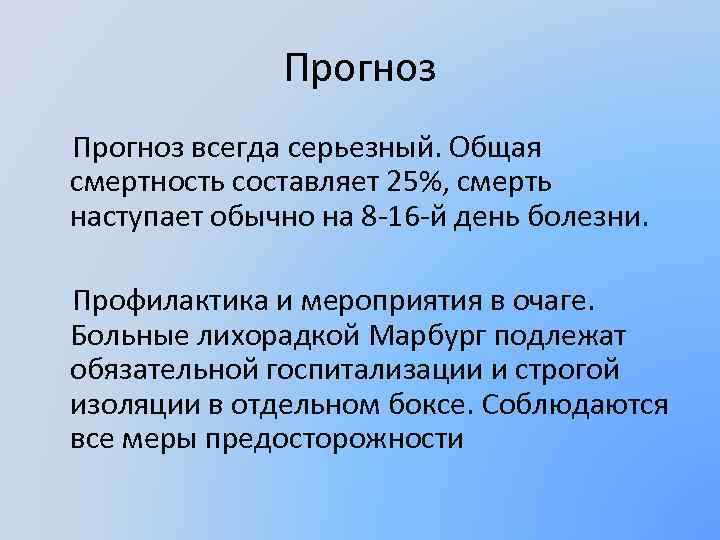 Прогноз

Прогноз всегда серьезный. Общая смертность составляет 25%, смерть наступает обычно на 8-16-й день болезни.

Профилактика и мероприятия в очаге. Больные лихорадкой Марбург подлежат обязательной госпитализации и строгой изоляции в отдельном боксе. Соблюдаются все меры предосторожности